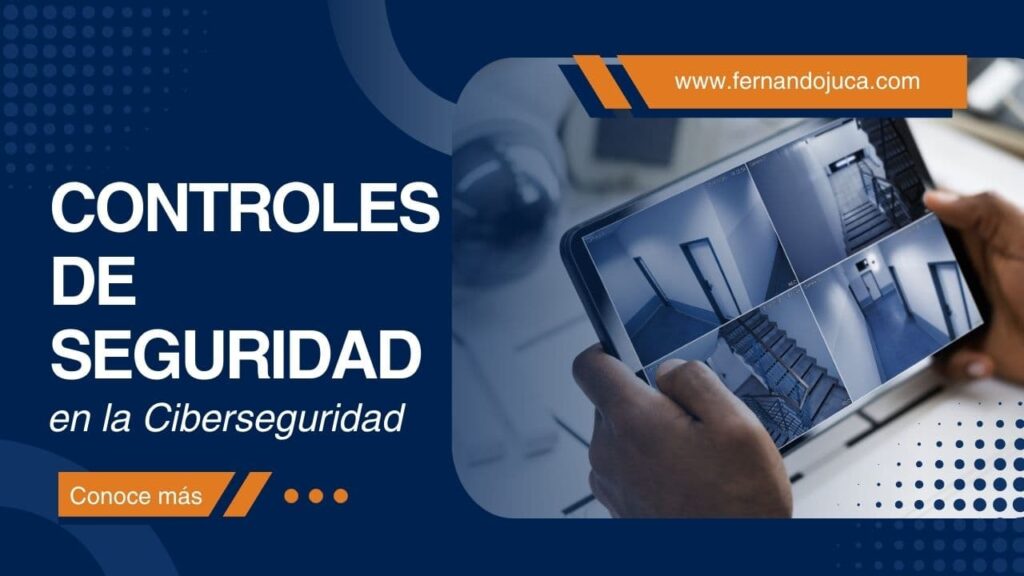 www.fernandojuca.com

CONTROLES DE SEGURIDAD

en la Ciberseguridad

Conoce más